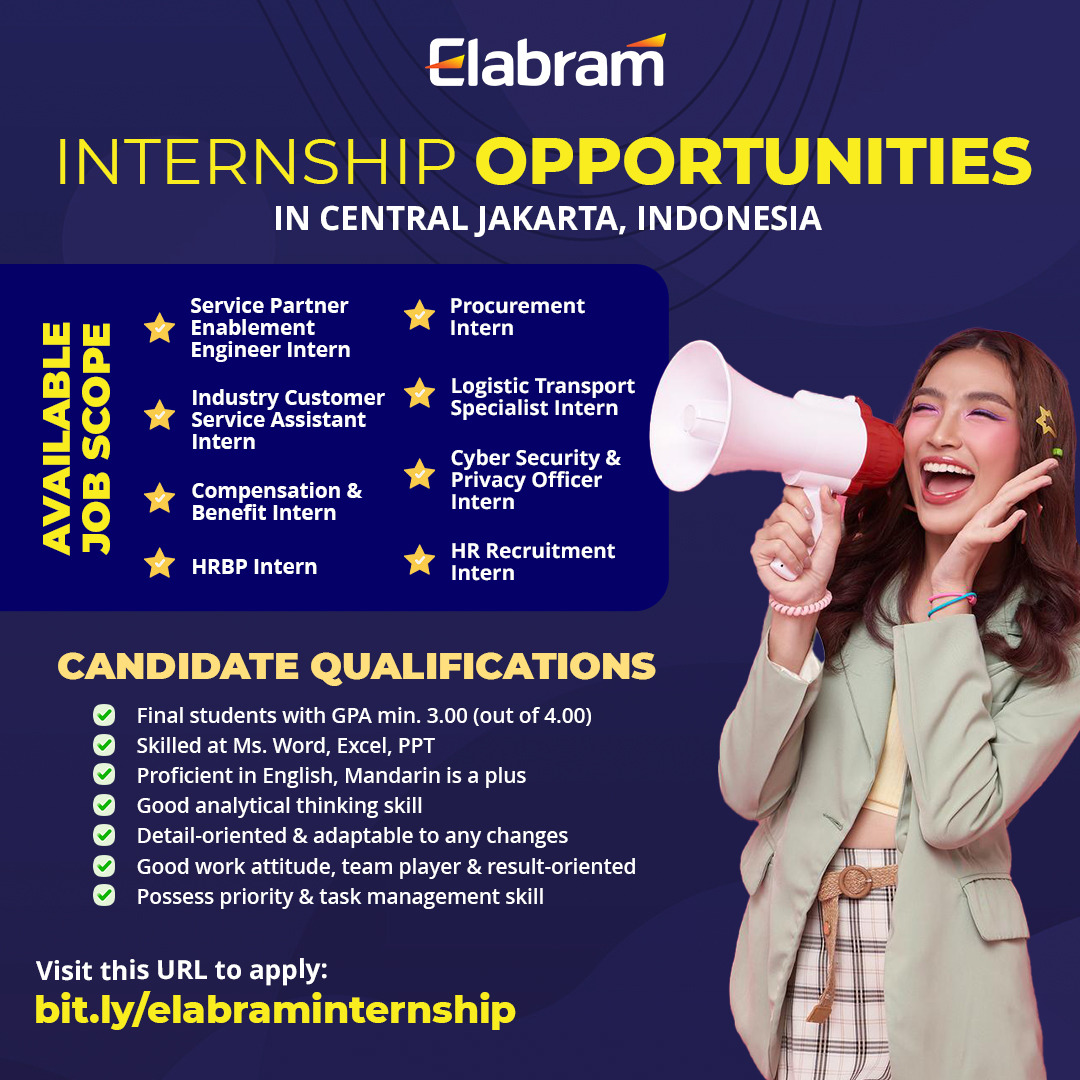 Elabram

INTERNSHIP OPPORTUNITIES
IN CENTRAL JAKARTA, INDONESIA

AVAILABLE JOB SCOPE

Service Partner Enablement Engineer Intern

Industry Customer Service Assistant Intern

Compensation & Benefit Intern

HRBP Intern

Procurement Intern

Logistic Transport Specialist Intern

Cyber Security & Privacy Officer Intern

HR Recruitment Intern

CANDIDATE QUALIFICATIONS

Final students with GPA min. 3.00 (out of 4.00)
Skilled at Ms. Word, Excel, PPT
Proficient in English, Mandarin is a plus
Good analytical thinking skill
Detail-oriented & adaptable to any changes
Good work attitude, team player & result-oriented
Possess priority & task management skill

Visit this URL to apply:
bit.ly/elabraminternship